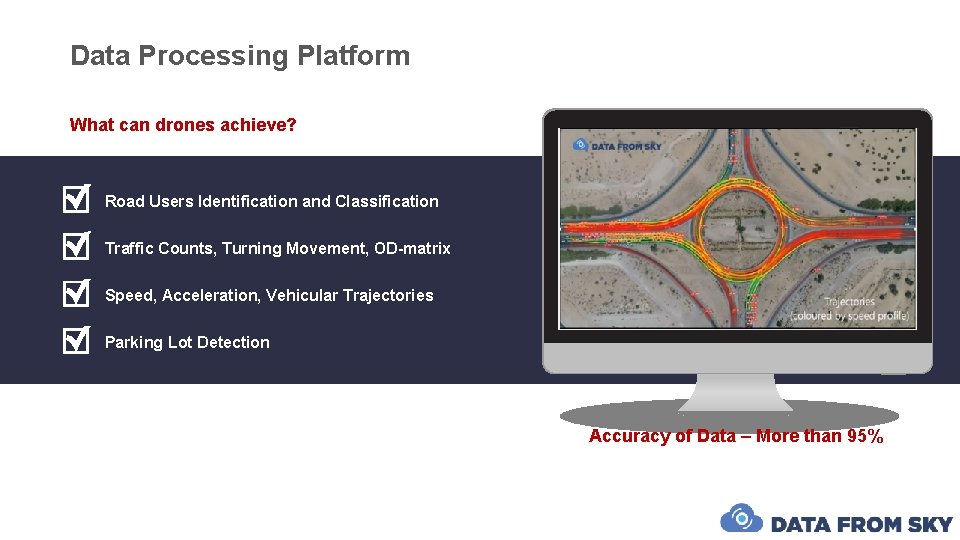 Data Processing Platform

What can drones achieve?

Road Users Identification and Classification

Traffic Counts, Turning Movement, OD-matrix

Speed, Acceleration, Vehicular Trajectories

Parking Lot Detection

DATA FROM SKY

Trajectories
(coloured by speed profile)

Accuracy of Data – More than 95%

DATA FROM SKY